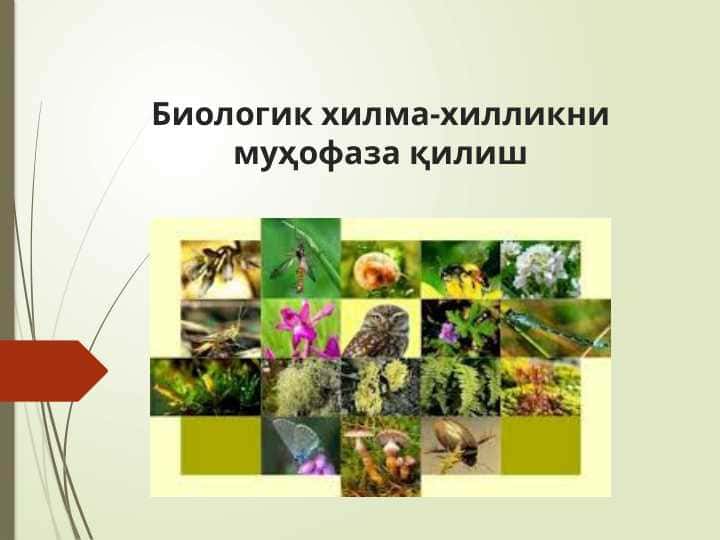 Биологик хилма-хилликни муҳофаза қилиш